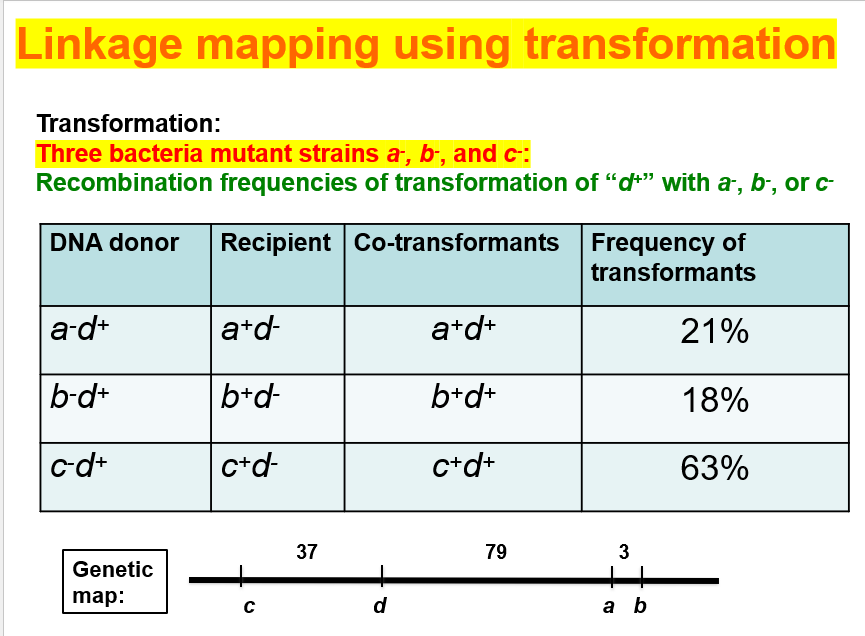 Linkage mapping using transformation

Transformation:
Three bacteria mutant strains $a^-$, $b^-$, and $c^-$:
Recombination frequencies of transformation of "$d^+$" with $a^-$, $b^-$, or $c^-$

| DNA donor | Recipient | Co-transformants | Frequency of transformants |
|---|---|---|---|
| $a^-d^+$ | $a^+d^-$ | $a^+d^+$ | 21% |
| $b^-d^+$ | $b^+d^-$ | $b^+d^+$ | 18% |
| $c^-d^+$ | $c^+d^-$ | $c^+d^+$ | 63% |

Genetic map:

37 79 3

c d a b